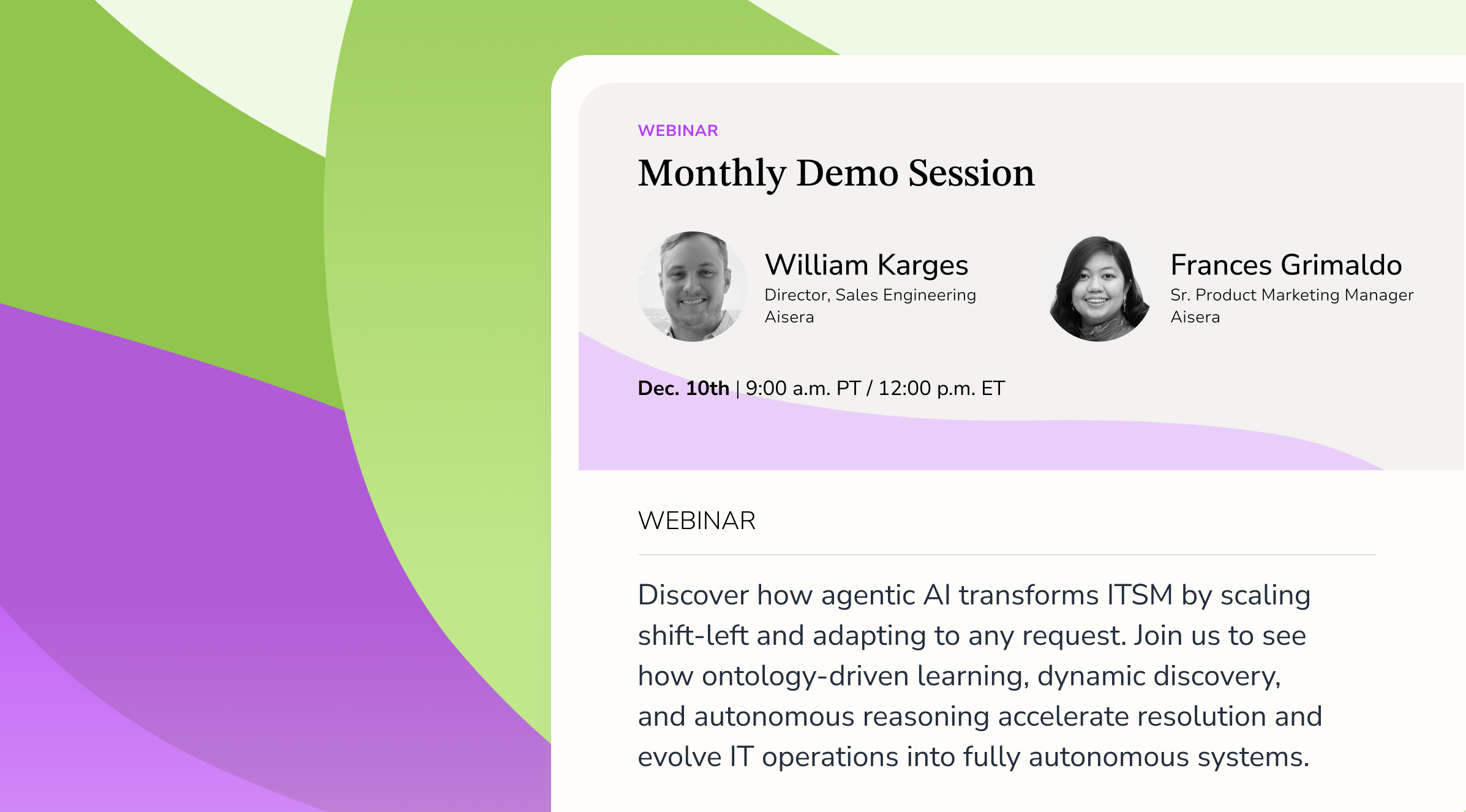 WEBINAR

Monthly Demo Session

William Karges
Director, Sales Engineering
Aisera

Frances Grimaldo
Sr. Product Marketing Manager
Aisera

Dec. 10th | 9:00 a.m. PT / 12:00 p.m. ET

WEBINAR

Discover how agentic AI transforms ITSM by scaling shift-left and adapting to any request. Join us to see how ontology-driven learning, dynamic discovery, and autonomous reasoning accelerate resolution and evolve IT operations into fully autonomous systems.